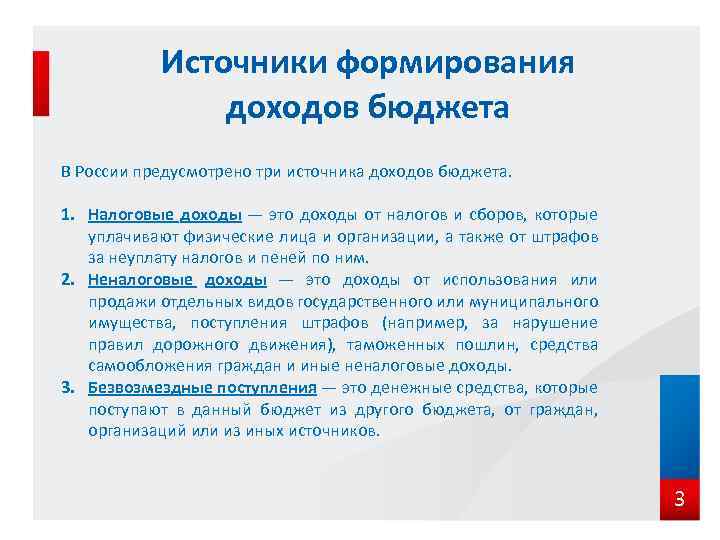 Источники формирования доходов бюджета

В России предусмотрено три источника доходов бюджета.

1. Налоговые доходы — это доходы от налогов и сборов, которые уплачивают физические лица и организации, а также от штрафов за неуплату налогов и пеней по ним.
2. Неналоговые доходы — это доходы от использования или продажи отдельных видов государственного или муниципального имущества, поступления штрафов (например, за нарушение правил дорожного движения), таможенных пошлин, средства самообложения граждан и иные неналоговые доходы.
3. Безвозмездные поступления — это денежные средства, которые поступают в данный бюджет из другого бюджета, от граждан, организаций или из иных источников.

3